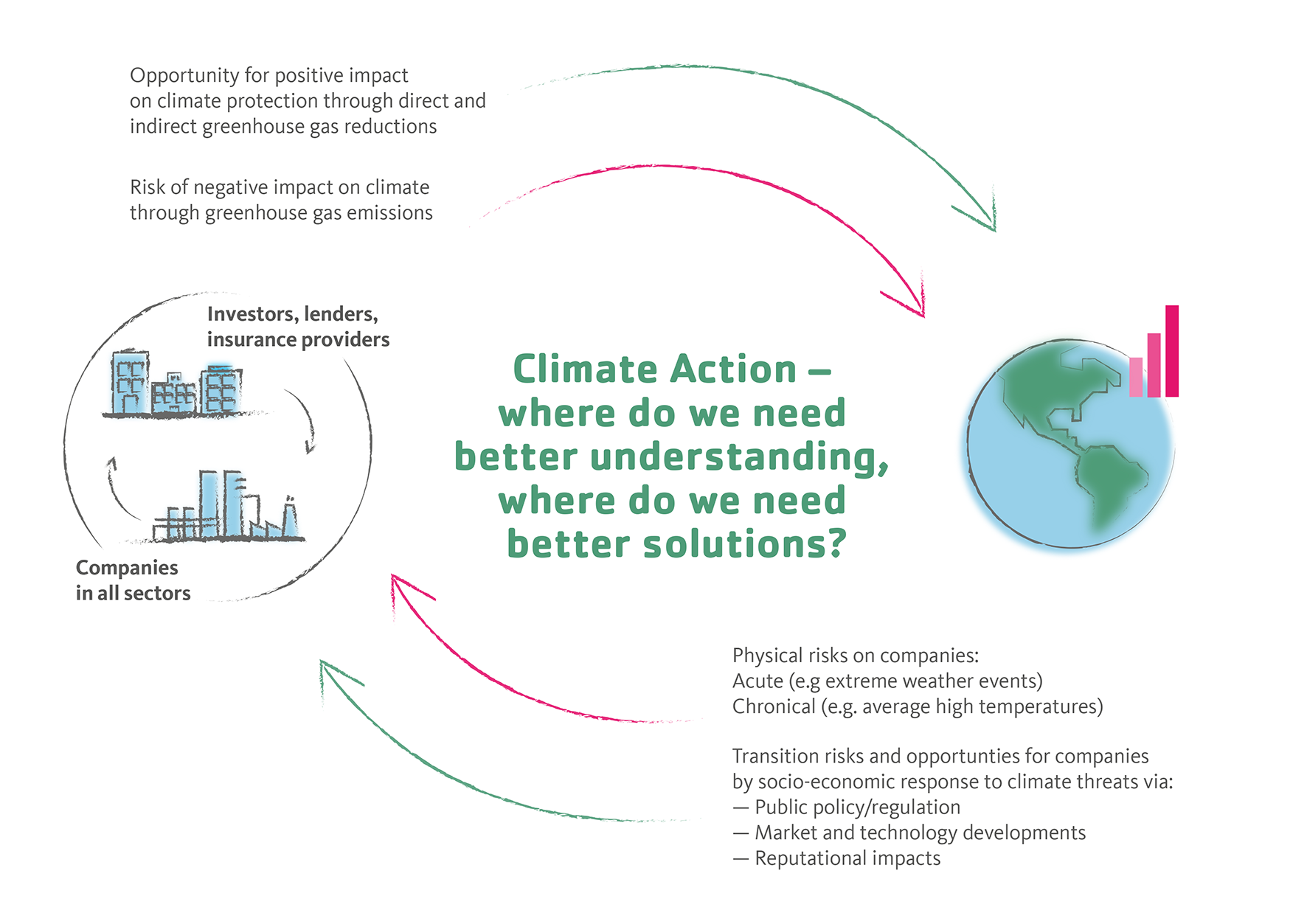 Opportunity for positive impact on climate protection through direct and indirect greenhouse gas reductions

Risk of negative impact on climate through greenhouse gas emissions

Investors, lenders, insurance providers

Companies in all sectors

Climate Action – where do we need better understanding, where do we need better solutions?

Physical risks on companies:
Acute (e.g extreme weather events)
Chronical (e.g. average high temperatures)

Transition risks and opportunties for companies by socio-economic response to climate threats via:
— Public policy/regulation
— Market and technology developments
— Reputational impacts